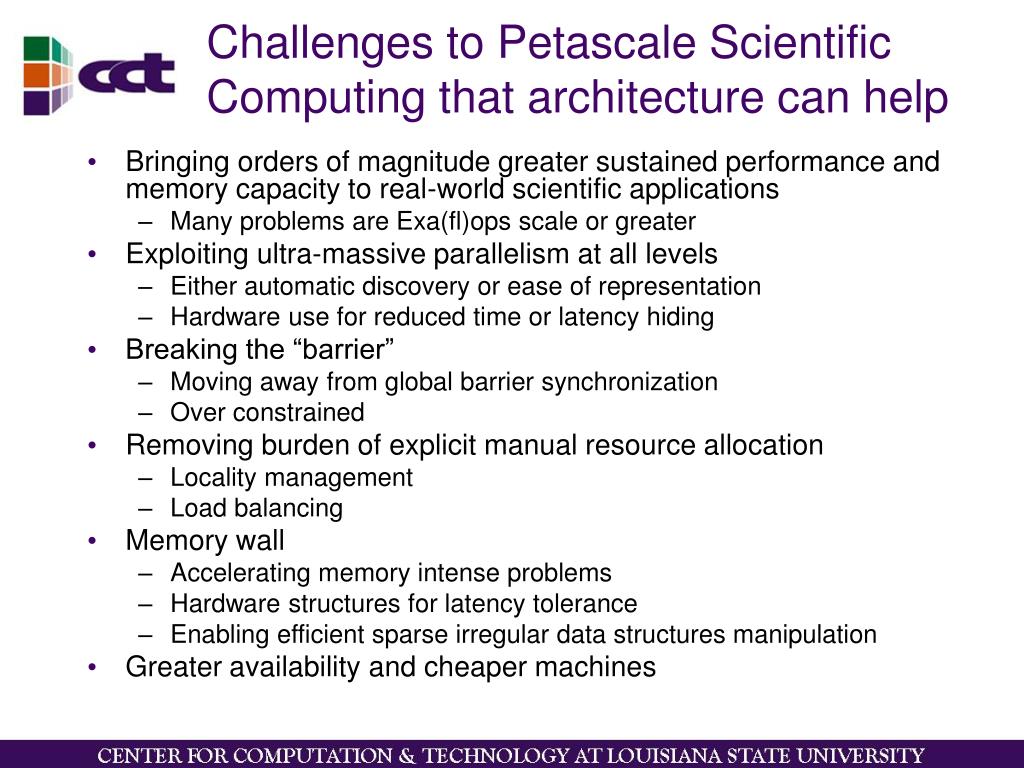 cct

Challenges to Petascale Scientific Computing that architecture can help

• Bringing orders of magnitude greater sustained performance and memory capacity to real-world scientific applications
– Many problems are Exa(fl)ops scale or greater
• Exploiting ultra-massive parallelism at all levels
– Either automatic discovery or ease of representation
– Hardware use for reduced time or latency hiding
• Breaking the “barrier”
– Moving away from global barrier synchronization
– Over constrained
• Removing burden of explicit manual resource allocation
– Locality management
– Load balancing
• Memory wall
– Accelerating memory intense problems
– Hardware structures for latency tolerance
– Enabling efficient sparse irregular data structures manipulation
• Greater availability and cheaper machines

CENTER FOR COMPUTATION & TECHNOLOGY AT LOUISIANA STATE UNIVERSITY